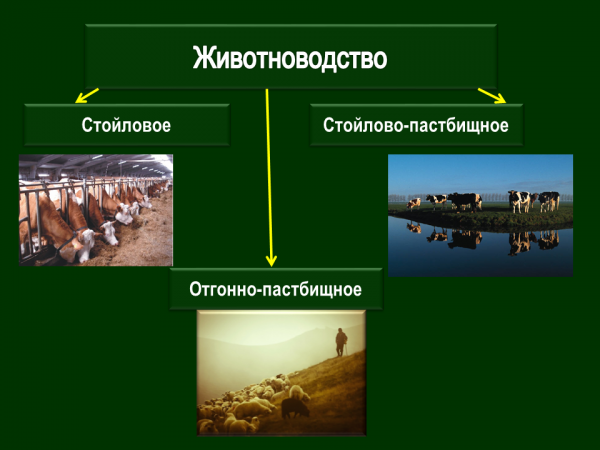 Животноводство

Стойловое

Стойлово-пастбищное

Отгонно-пастбищное